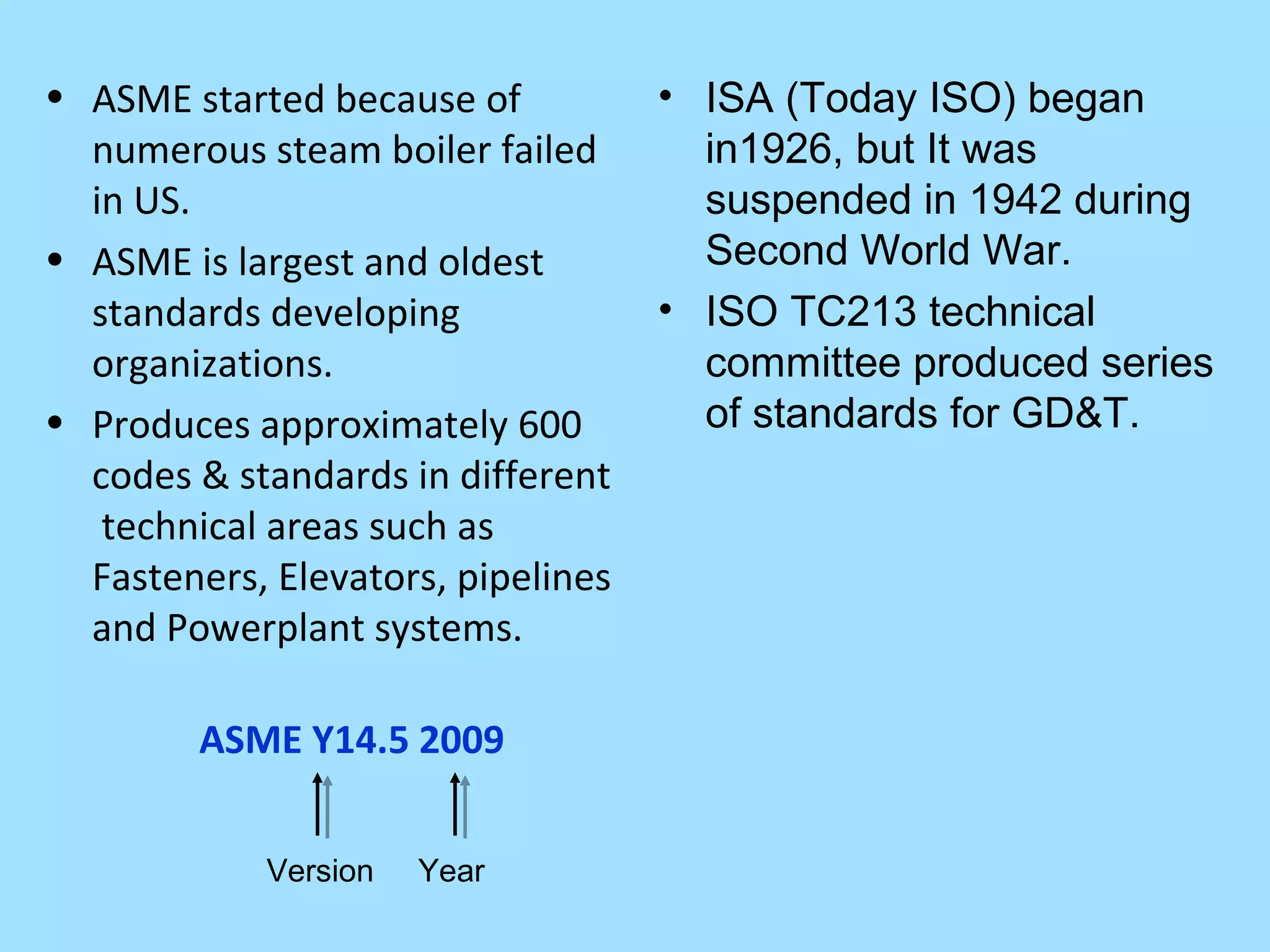 • ASME started because of numerous steam boiler failed in US.

• ASME is largest and oldest standards developing organizations.

• Produces approximately 600 codes & standards in different technical areas such as Fasteners, Elevators, pipelines and Powerplant systems.

ASME Y14.5 2009

Version Year

• ISA (Today ISO) began in1926, but It was suspended in 1942 during Second World War.

• ISO TC213 technical committee produced series of standards for GD&T.